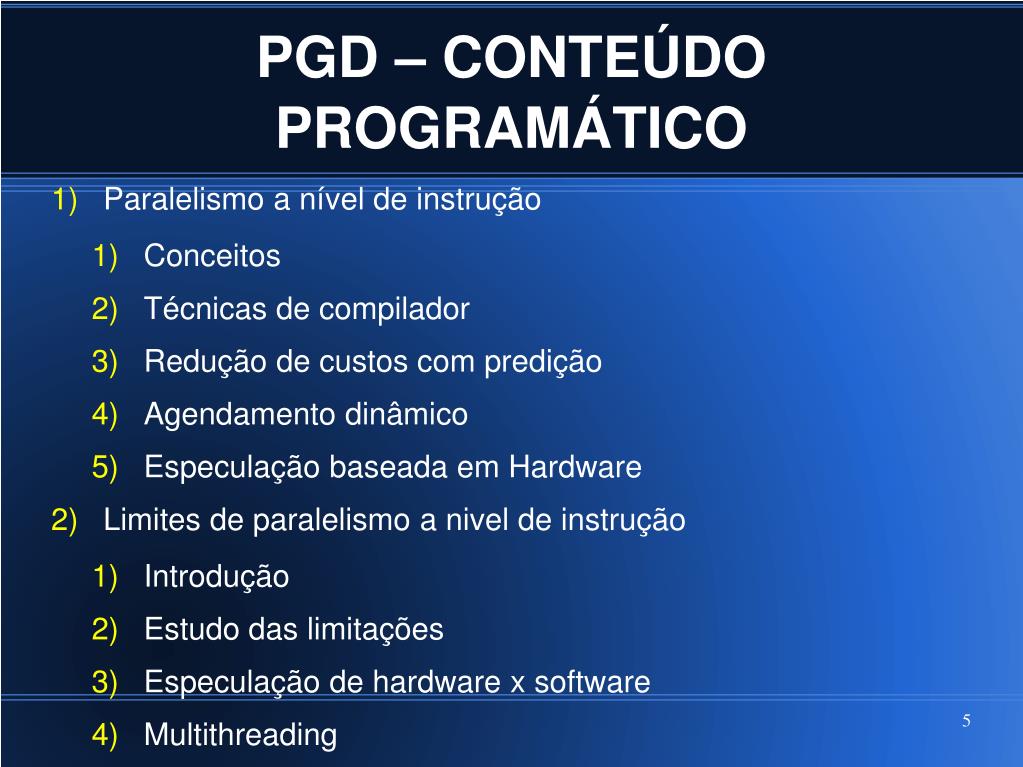 PGD – CONTEÚDO PROGRAMÁTICO

1) Paralelismo a nível de instrução

1) Conceitos
2) Técnicas de compilador
3) Redução de custos com predição
4) Agendamento dinâmico
5) Especulação baseada em Hardware

2) Limites de paralelismo a nivel de instrução

1) Introdução
2) Estudo das limitações
3) Especulação de hardware x software
4) Multithreading

5